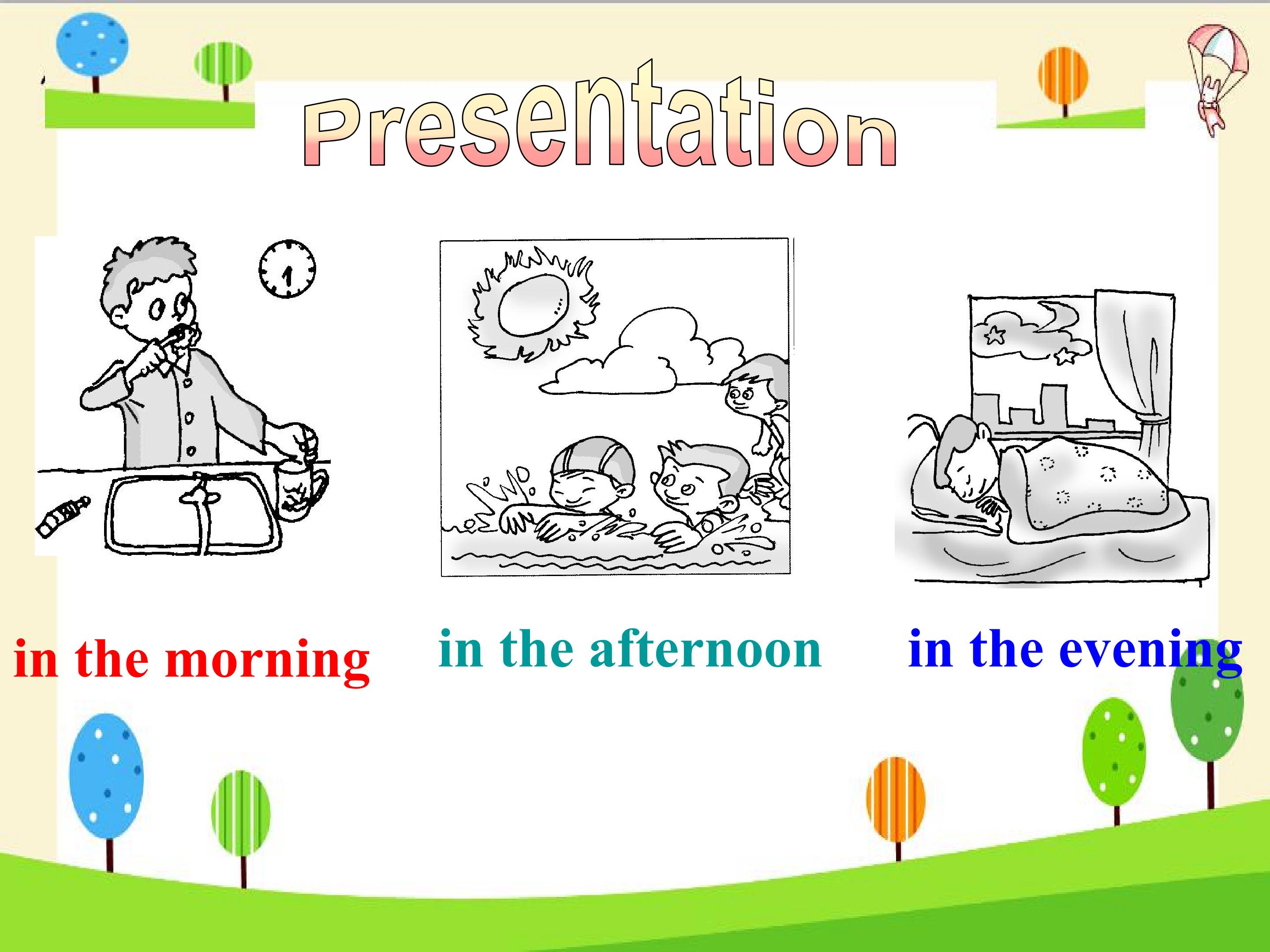 Presentation

in the morning

in the afternoon

in the evening